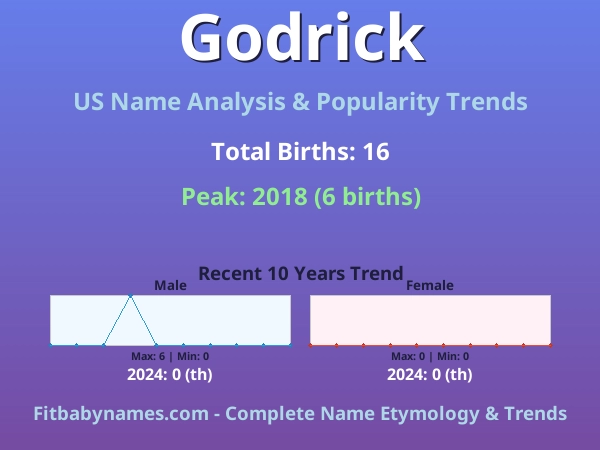 Godrick

US Name Analysis & Popularity Trends

Total Births: 16

Peak: 2018 (6 births)

Recent 10 Years Trend

Male

Max: 6 | Min: 0

2024: 0 (th)

Female

Max: 0 | Min: 0

2024: 0 (th)

Fitbabynames.com - Complete Name Etymology & Trends